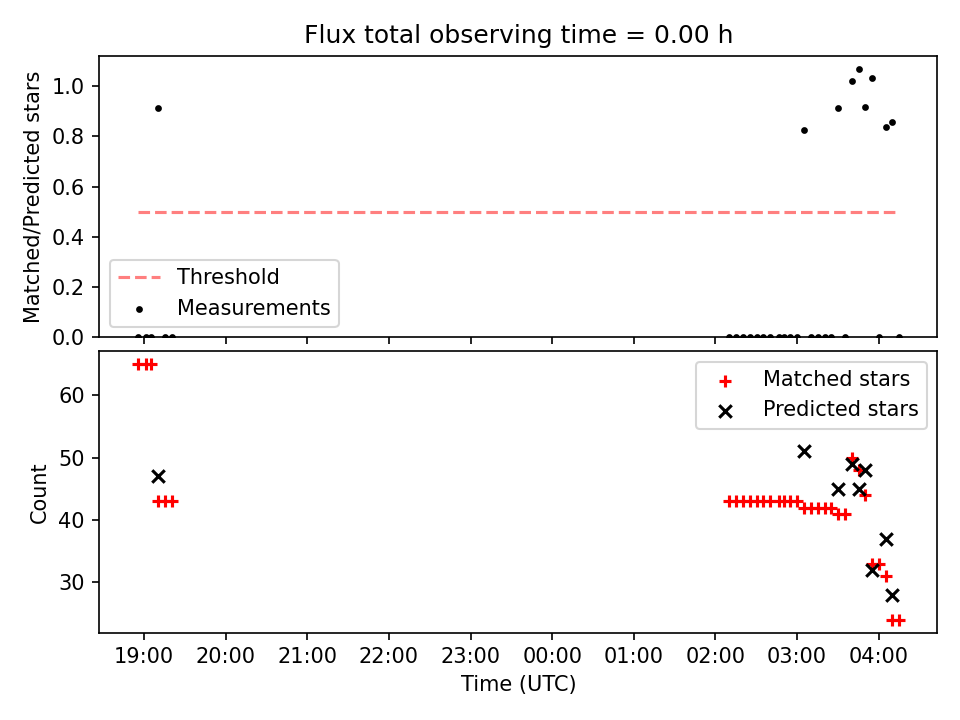 Flux total observing time = 0.00 h

Matched/Predicted stars

1.0
0.8
0.6
0.4
0.2
0.0

Threshold
Measurements

Count

60
50
40
30

Matched stars
Predicted stars

19:00 20:00 21:00 22:00 23:00 00:00 01:00 02:00 03:00 04:00

Time (UTC)